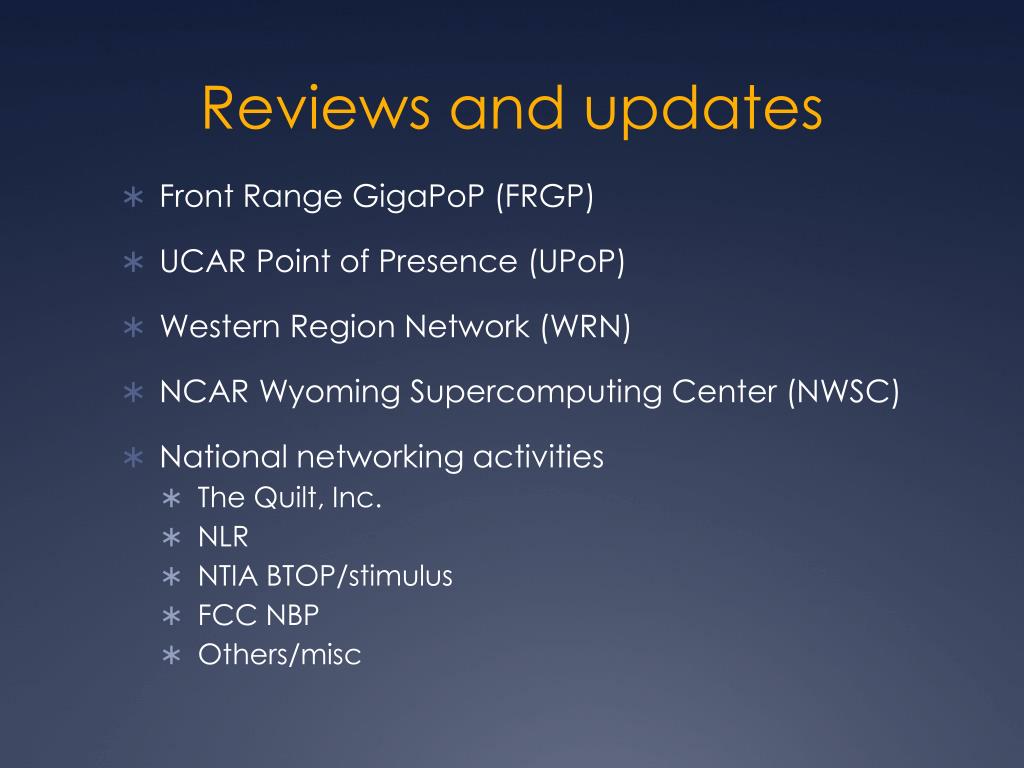 Reviews and updates

∗ Front Range GigaPoP (FRGP)

∗ UCAR Point of Presence (UPoP)

∗ Western Region Network (WRN)

∗ NCAR Wyoming Supercomputing Center (NWSC)

∗ National networking activities
∗ The Quilt, Inc.
∗ NLR
∗ NTIA BTOP/stimulus
∗ FCC NBP
∗ Others/misc